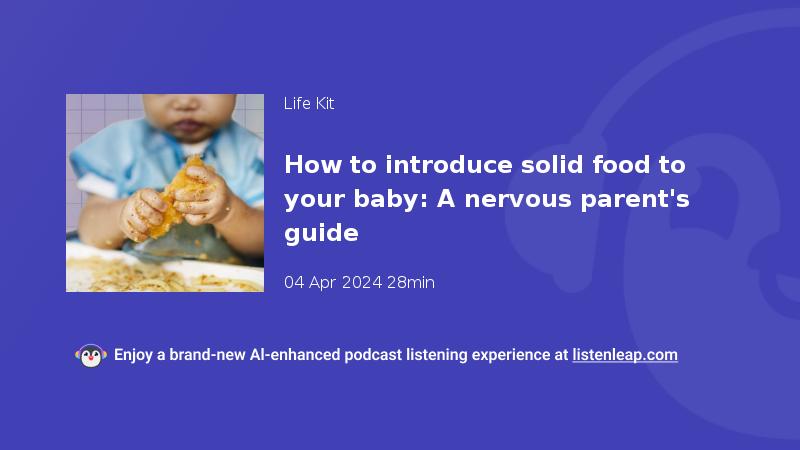 Life Kit

How to introduce solid food to your baby: A nervous parent's guide

04 Apr 2024 28min

Enjoy a brand-new AI-enhanced podcast listening experience at listenleap.com